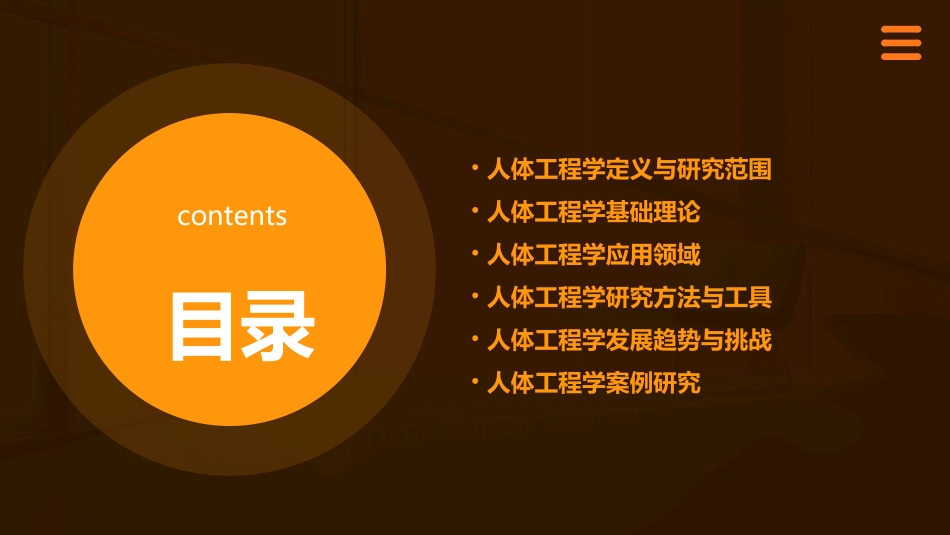 contents

目录

• 人体工程学定义与研究范围
• 人体工程学基础理论
• 人体工程学应用领域
• 人体工程学研究方法与工具
• 人体工程学发展趋势与挑战
• 人体工程学案例研究